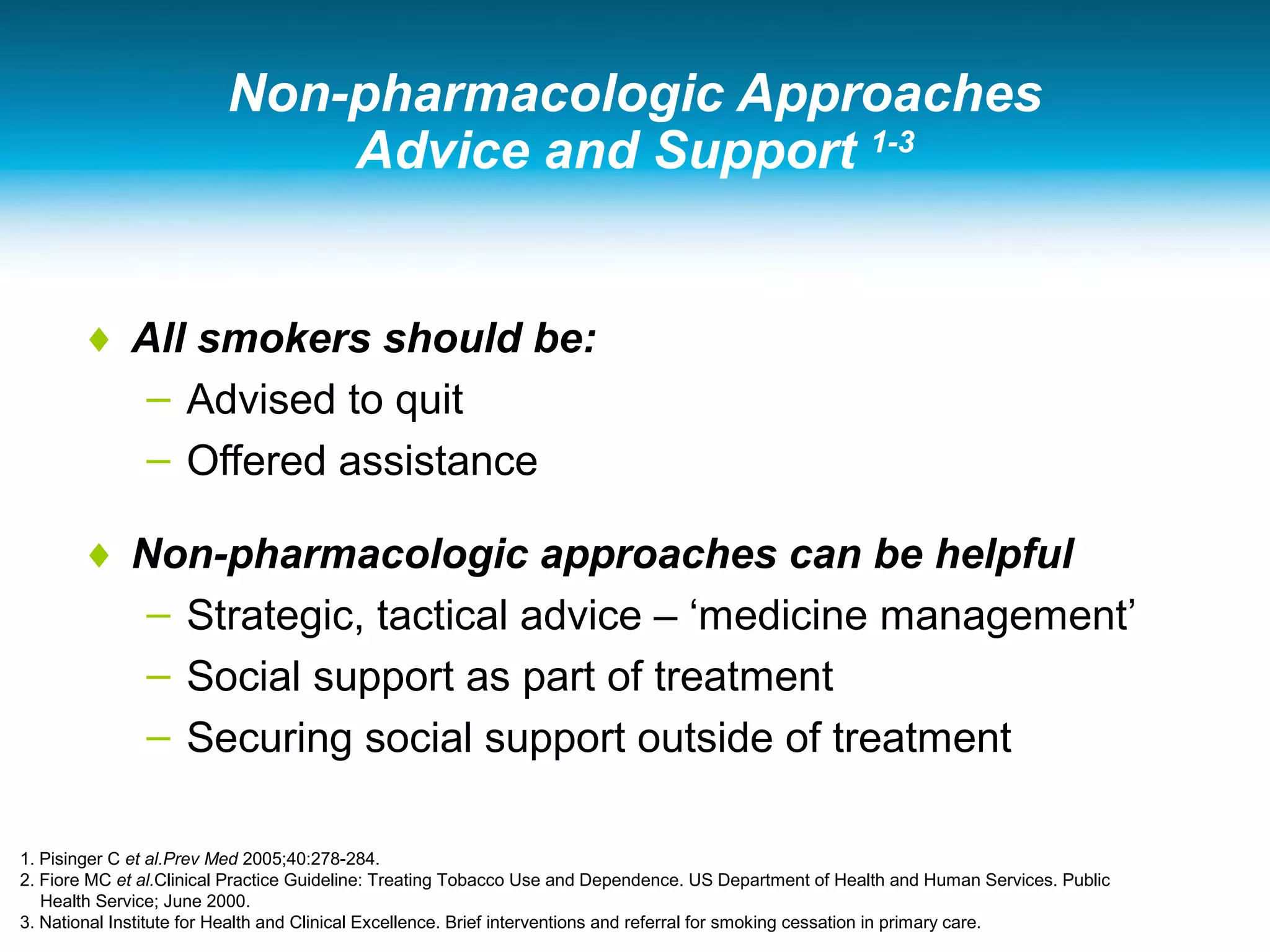 Non-pharmacologic Approaches
Advice and Support $^{1-3}$

♦ All smokers should be:
– Advised to quit
– Offered assistance

♦ Non-pharmacologic approaches can be helpful
– Strategic, tactical advice – ‘medicine management’
– Social support as part of treatment
– Securing social support outside of treatment

1. Pisinger C et al.Prev Med 2005;40:278-284.
2. Fiore MC et al.Clinical Practice Guideline: Treating Tobacco Use and Dependence. US Department of Health and Human Services. Public Health Service; June 2000.
3. National Institute for Health and Clinical Excellence. Brief interventions and referral for smoking cessation in primary care.